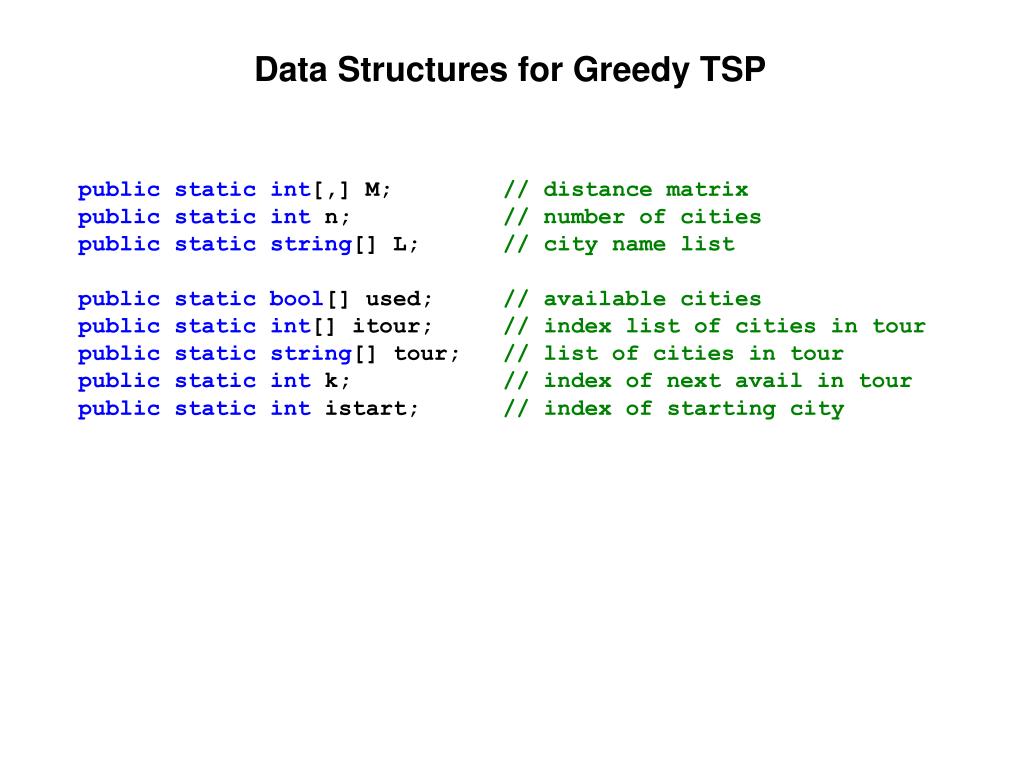 Data Structures for Greedy TSP

public static int[,] M;          // distance matrix
public static int n;             // number of cities
public static string[] L;        // city name list

public static bool[] used;       // available cities
public static int[] itour;       // index list of cities in tour
public static string[] tour;     // list of cities in tour
public static int k;             // index of next avail in tour
public static int istart;        // index of starting city